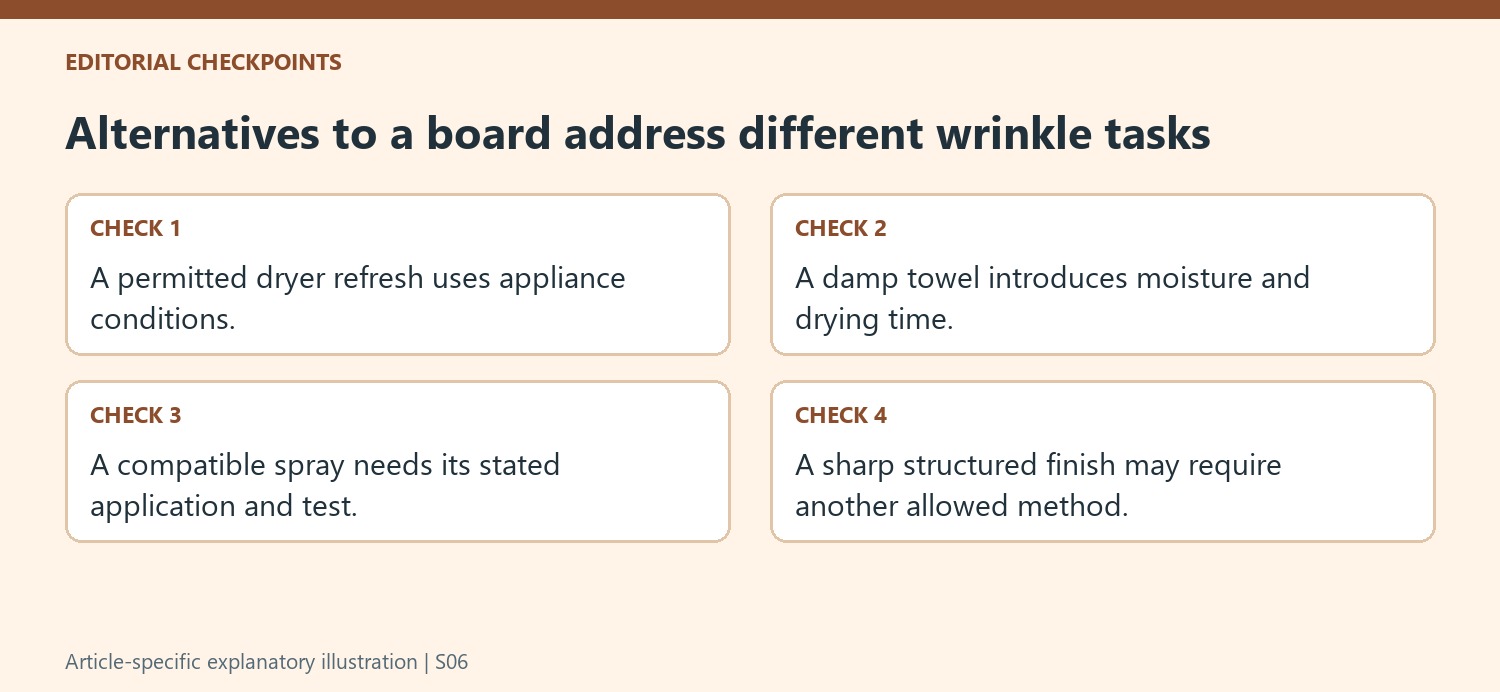 EDITORIAL CHECKPOINTS

Alternatives to a board address different wrinkle tasks

CHECK 1

A permitted dryer refresh uses appliance conditions.

CHECK 2

A damp towel introduces moisture and drying time.

CHECK 3

A compatible spray needs its stated application and test.

CHECK 4

A sharp structured finish may require another allowed method.

Article-specific explanatory illustration | S06